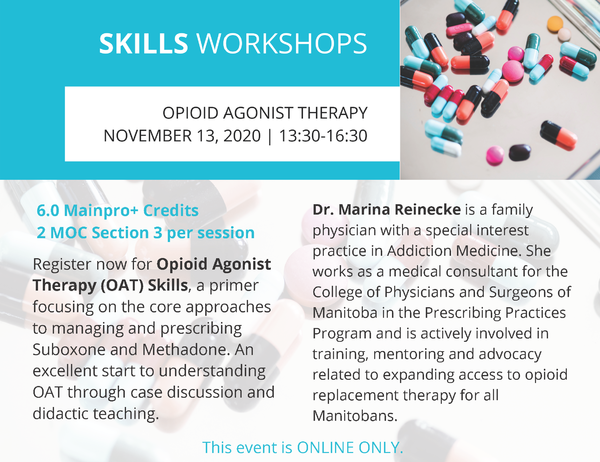 SKILLS WORKSHOPS

OPIOID AGONIST THERAPY
NOVEMBER 13, 2020 | 13:30-16:30

6.0 Mainpro+ Credits
2 MOC Section 3 per session

Register now for Opioid Agonist Therapy (OAT) Skills, a primer focusing on the core approaches to managing and prescribing Suboxone and Methadone. An excellent start to understanding OAT through case discussion and didactic teaching.

Dr. Marina Reinecke is a family physician with a special interest practice in Addiction Medicine. She works as a medical consultant for the College of Physicians and Surgeons of Manitoba in the Prescribing Practices Program and is actively involved in training, mentoring and advocacy related to expanding access to opioid replacement therapy for all Manitobans.

This event is ONLINE ONLY.